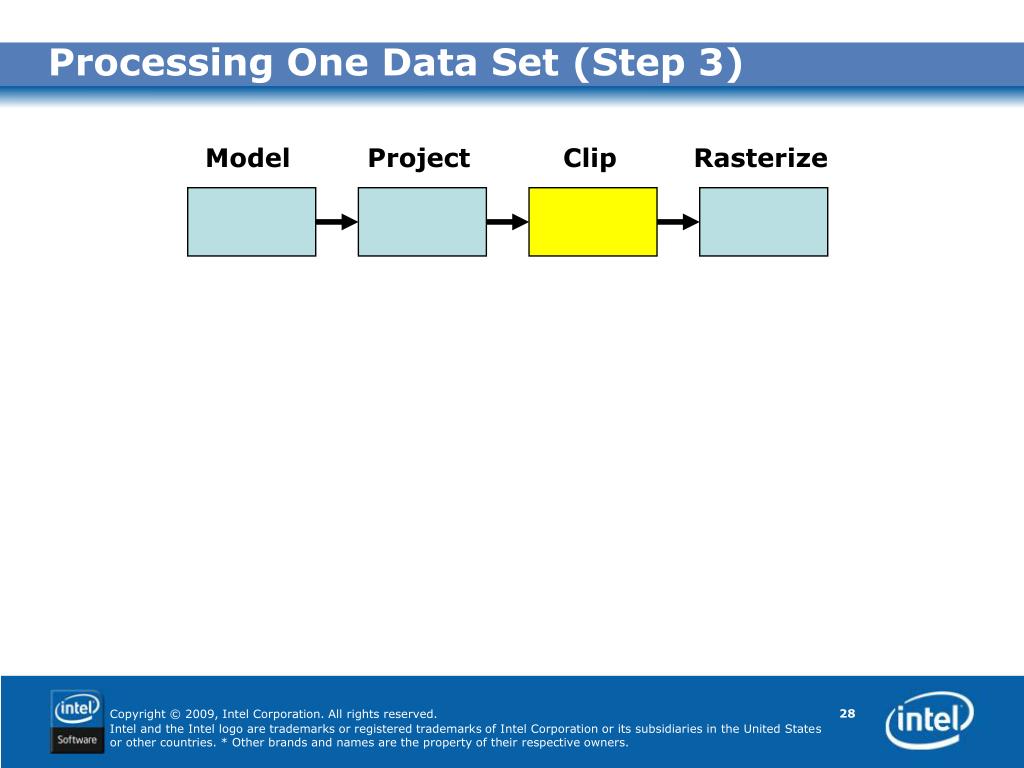 Processing One Data Set (Step 3)

Model Project Clip Rasterize

intel Software

Copyright © 2009, Intel Corporation. All rights reserved.
Intel and the Intel logo are trademarks or registered trademarks of Intel Corporation or its subsidiaries in the United States or other countries. * Other brands and names are the property of their respective owners.

28

intel